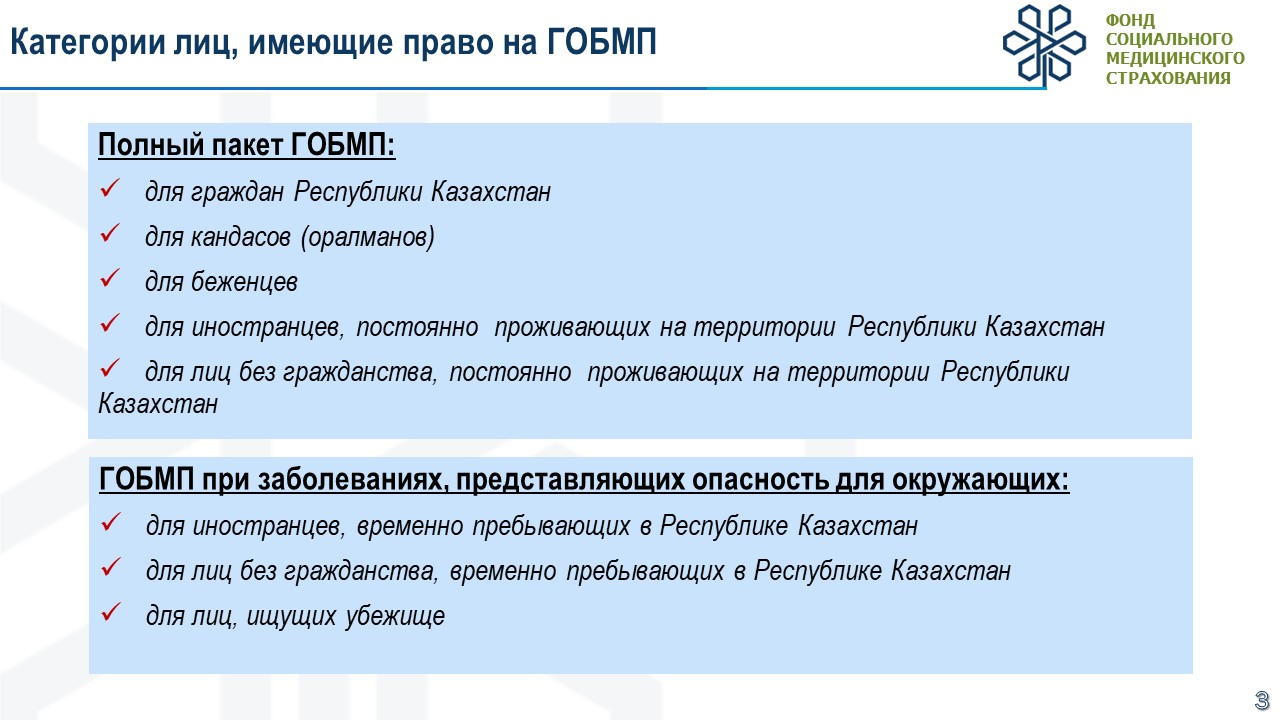 Категории лиц, имеющие право на ГОБМП

ФОНД СОЦИАЛЬНОГО МЕДИЦИНСКОГО СТРАХОВАНИЯ

Полный пакет ГОБМП:

✓ для граждан Республики Казахстан

✓ для кандасов (оралманов)

✓ для беженцев

✓ для иностранцев, постоянно проживающих на территории Республики Казахстан

✓ для лиц без гражданства, постоянно проживающих на территории Республики Казахстан

ГОБМП при заболеваниях, представляющих опасность для окружающих:

✓ для иностранцев, временно пребывающих в Республике Казахстан

✓ для лиц без гражданства, временно пребывающих в Республике Казахстан

✓ для лиц, ищущих убежище

3